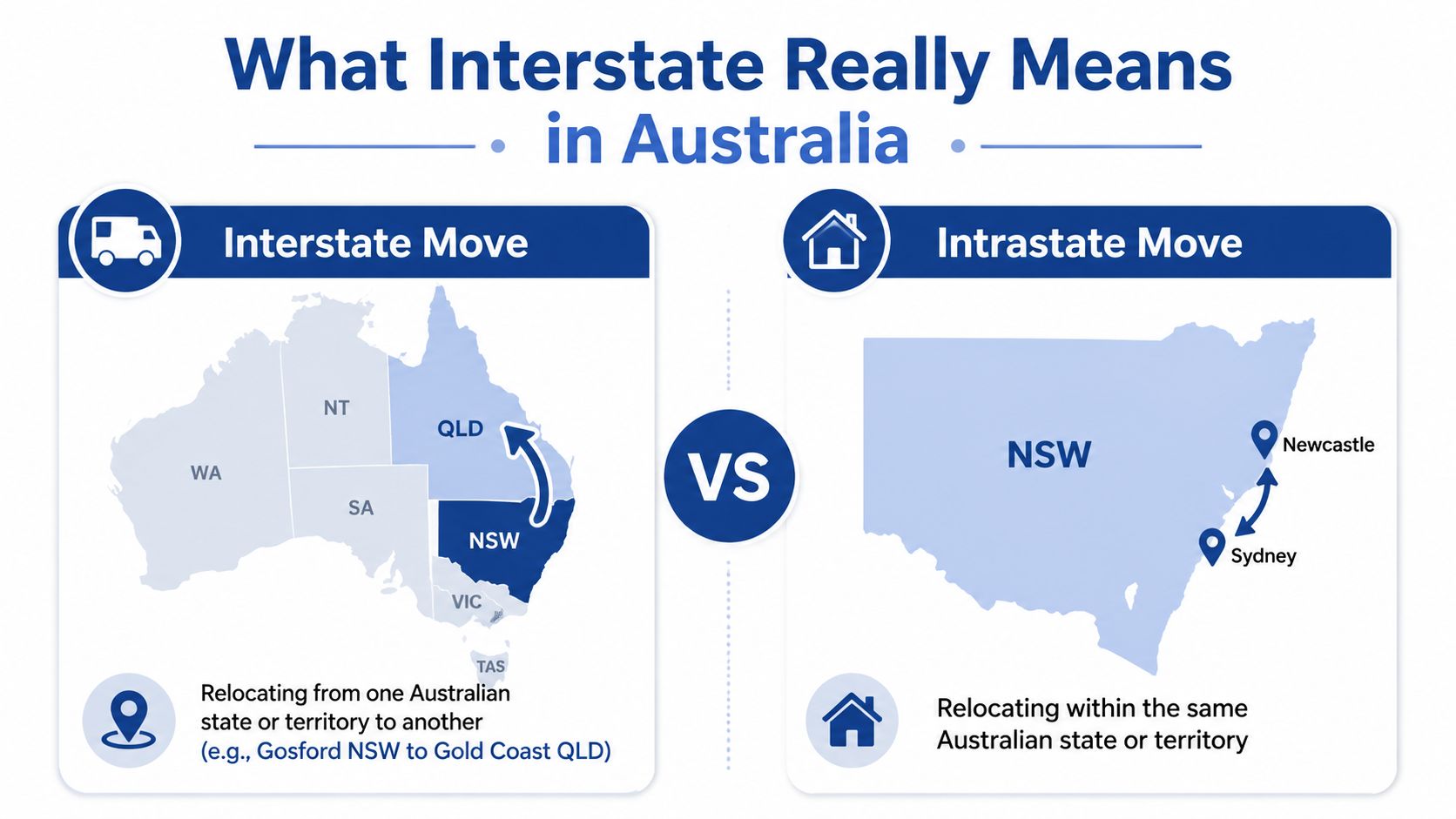 What Interstate Really Means in Australia

Interstate Move

NT
QLD
WA
SA
NSW
VIC
TAS

Relocating from one Australian state or territory to another (e.g., Gosford NSW to Gold Coast QLD)

VS

Intrastate Move

NSW
Newcastle
Sydney

Relocating within the same Australian state or territory